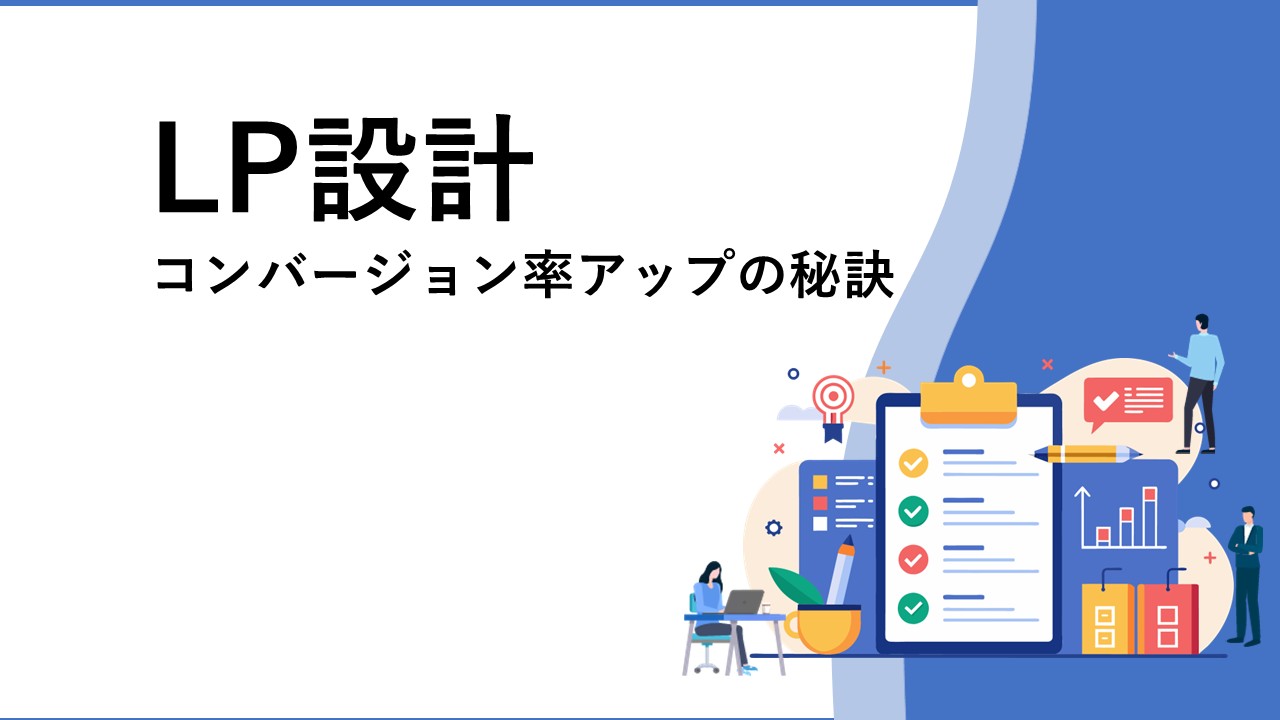 LP設計
コンバージョン率アップの秘訣